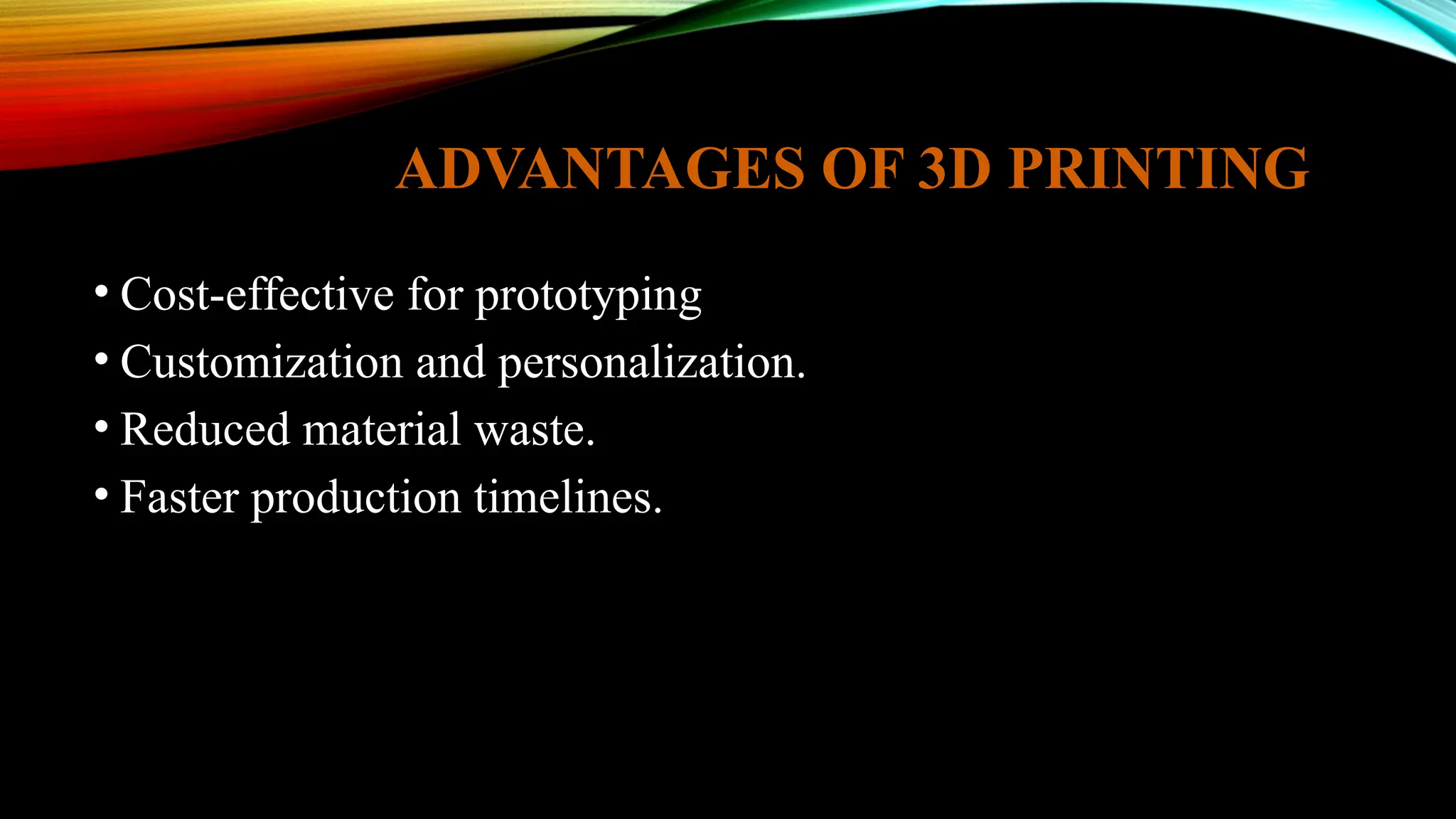 ADVANTAGES OF 3D PRINTING

• Cost-effective for prototyping
• Customization and personalization.
• Reduced material waste.
• Faster production timelines.